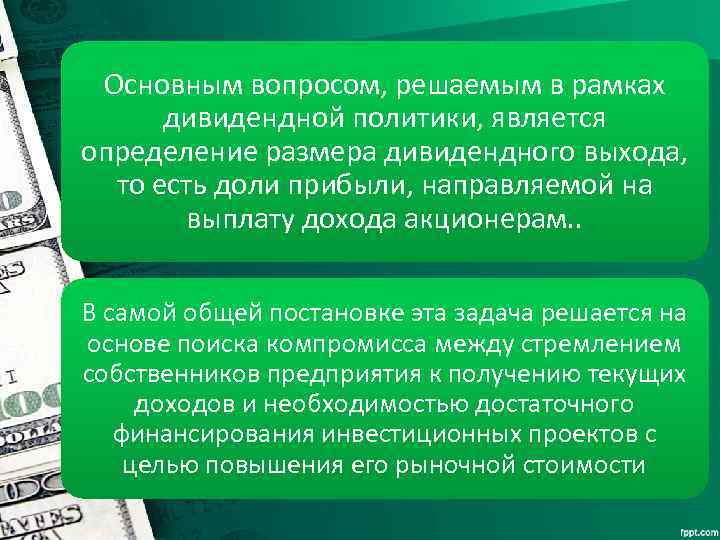 Основным вопросом, решаемым в рамках дивидендной политики, является определение размера дивидендного выхода, то есть доли прибыли, направляемой на выплату дохода акционерам..

В самой общей постановке эта задача решается на основе поиска компромисса между стремлением собственников предприятия к получению текущих доходов и необходимостью достаточного финансирования инвестиционных проектов с целью повышения его рыночной стоимости

fppt.com